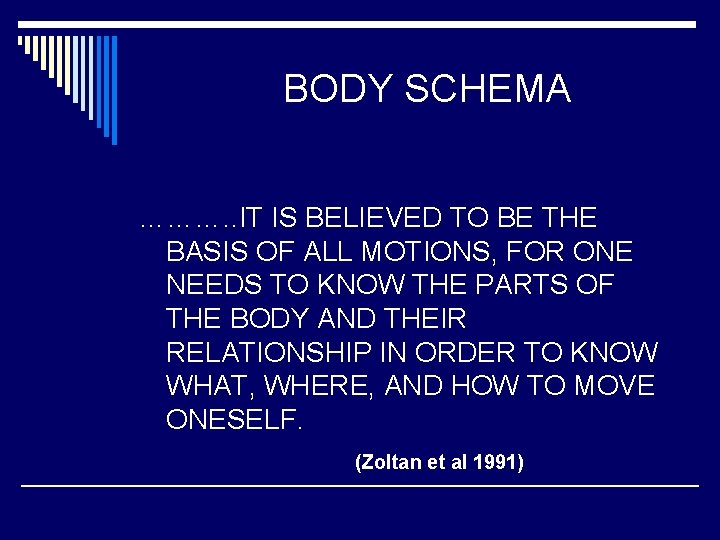 BODY SCHEMA

………..IT IS BELIEVED TO BE THE BASIS OF ALL MOTIONS, FOR ONE NEEDS TO KNOW THE PARTS OF THE BODY AND THEIR RELATIONSHIP IN ORDER TO KNOW WHAT, WHERE, AND HOW TO MOVE ONESELF.

(Zoltan et al 1991)